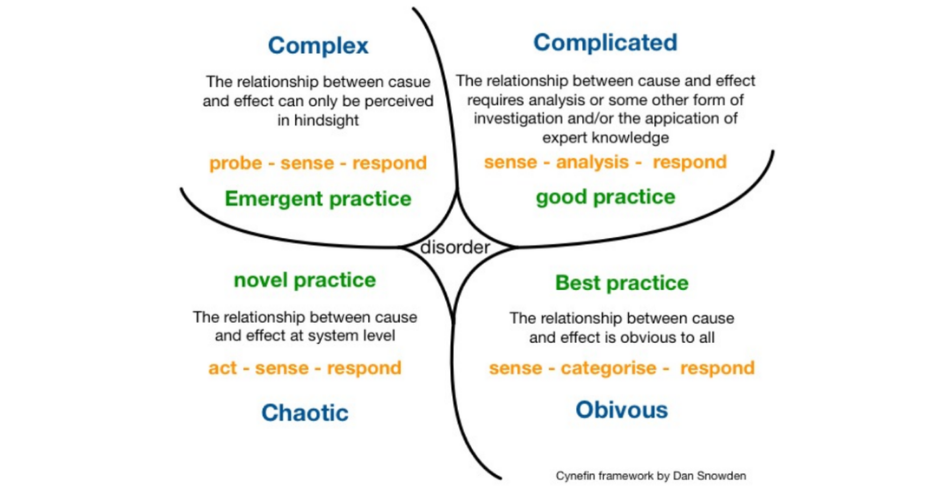 Complex

The relationship between casue and effect can only be perceived in hindsight

probe - sense - respond

Emergent practice

Complicated

The relationship between cause and effect requires analysis or some other form of investigation and/or the appication of expert knowledge

sense - analysis - respond

good practice

disorder

novel practice

The relationship between cause and effect at system level

act - sense - respond

Chaotic

Best practice

The relationship between cause and effect is obvious to all

sense - categorise - respond

Obivous

Cynefin framework by Dan Snowden